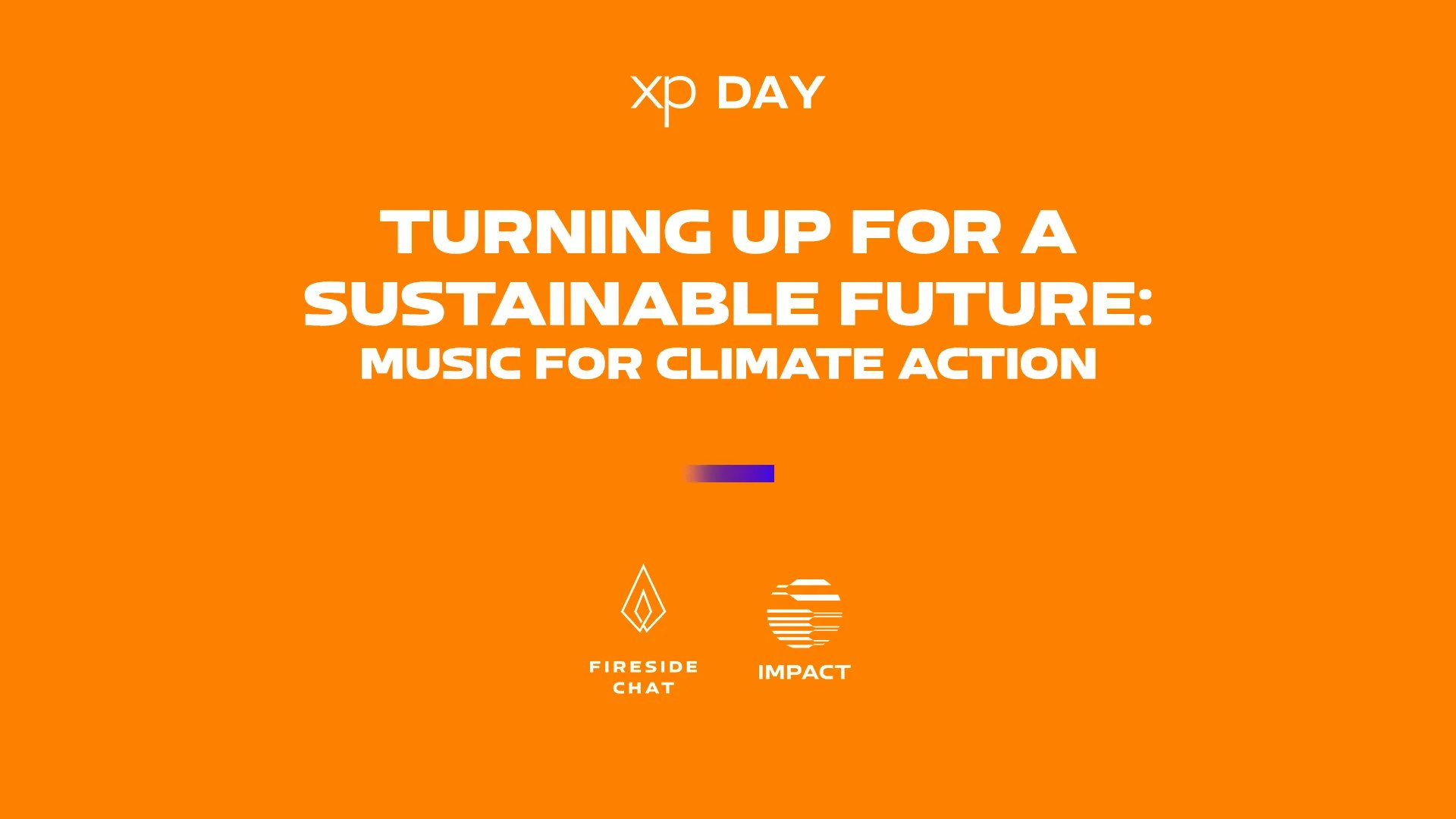 xp DAY

TURNING UP FOR A SUSTAINABLE FUTURE:
MUSIC FOR CLIMATE ACTION

FIRESIDE CHAT

IMPACT